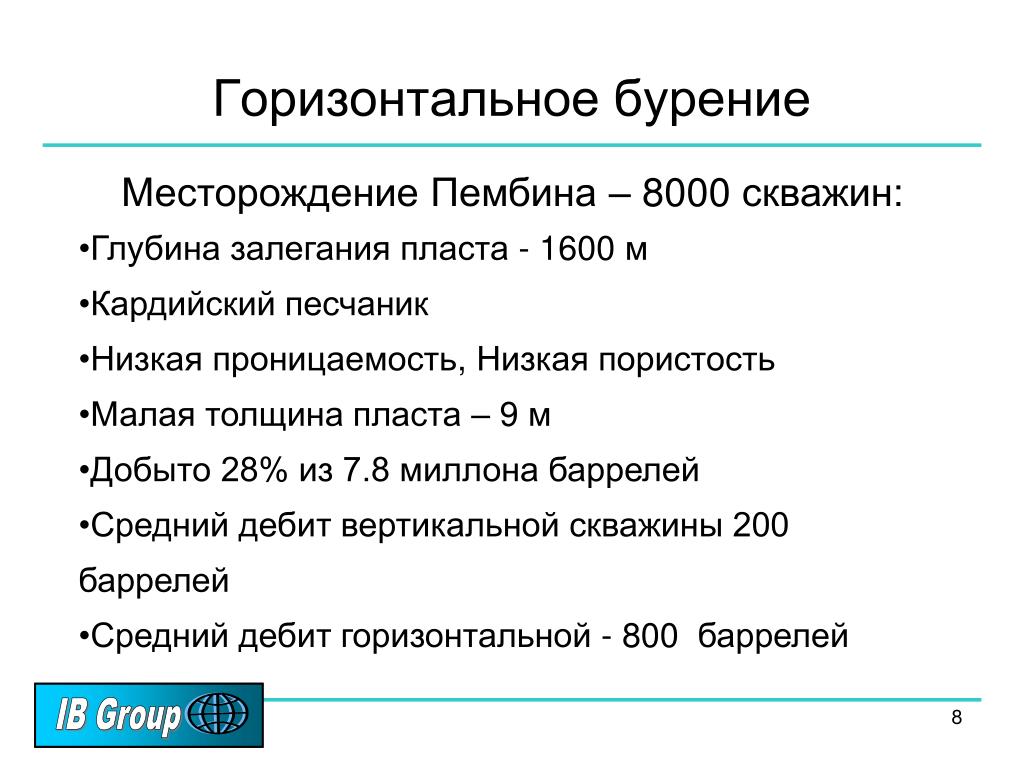 Горизонтальное бурение

Месторождение Пембина – 8000 скважин:

•Глубина залегания пласта - 1600 м

•Кардийский песчаник

•Низкая проницаемость, Низкая пористость

•Малая толщина пласта – 9 м

•Добыто 28% из 7.8 миллона баррелей

•Средний дебит вертикальной скважины 200 баррелей

•Средний дебит горизонтальной - 800 баррелей

IB Group

8